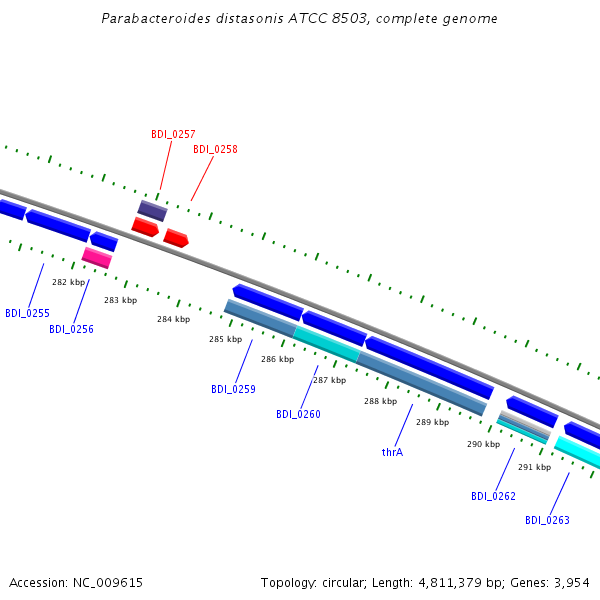 Parabacteroides distasonis ATCC 8503, complete genome

BDI_0257
BDI_0258

282 kbp
283 kbp
284 kbp
285 kbp
286 kbp
287 kbp
288 kbp
289 kbp
290 kbp
291 kbp

BDI_0255
BDI_0256
BDI_0259
BDI_0260
thrA
BDI_0262
BDI_0263

Accession: NC_009615

Topology: circular; Length: 4,811,379 bp; Genes: 3,954